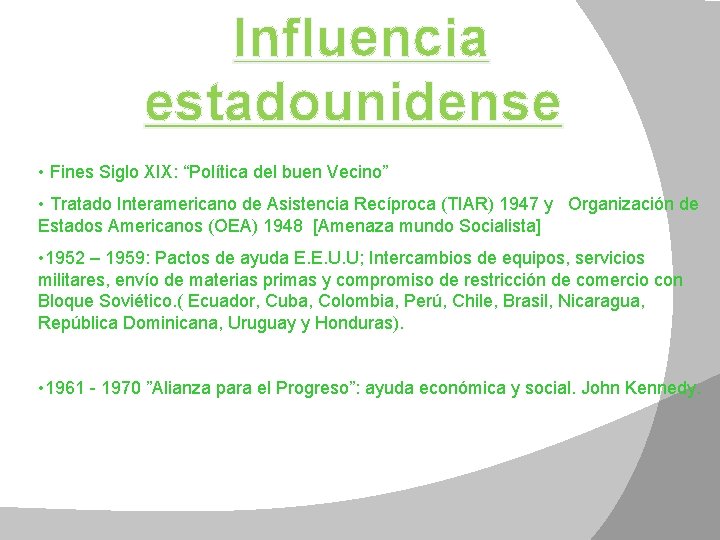 Influencia estadounidense

• Fines Siglo XIX: “Política del buen Vecino”

• Tratado Interamericano de Asistencia Recíproca (TIAR) 1947 y Organización de Estados Americanos (OEA) 1948 [Amenaza mundo Socialista]

•1952 – 1959: Pactos de ayuda E.E.U.U; Intercambios de equipos, servicios militares, envío de materias primas y compromiso de restricción de comercio con Bloque Soviético.( Ecuador, Cuba, Colombia, Perú, Chile, Brasil, Nicaragua, República Dominicana, Uruguay y Honduras).

•1961 - 1970 ”Alianza para el Progreso”: ayuda económica y social. John Kennedy.